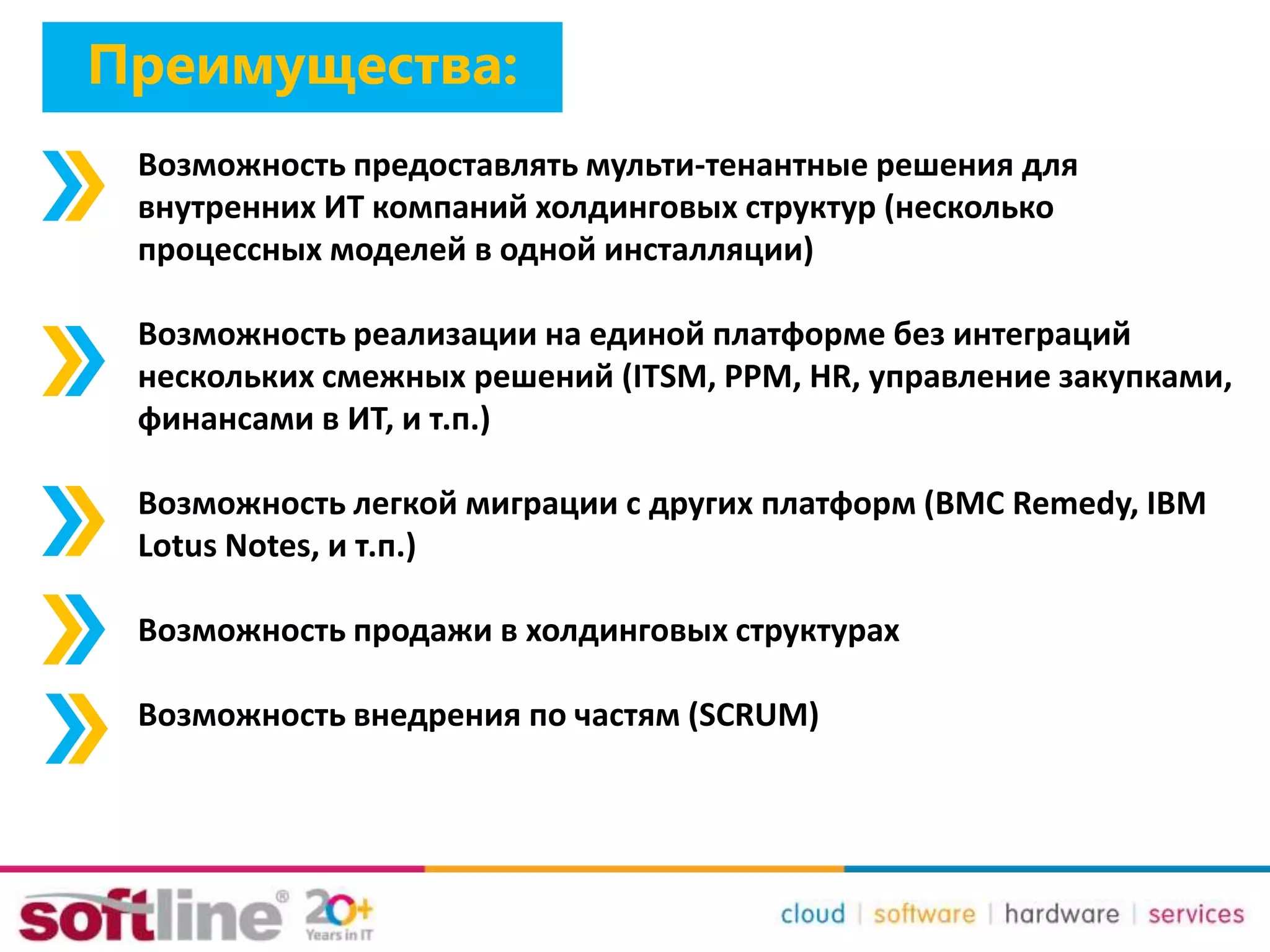 Преимущества:

Возможность предоставлять мульти-тенантные решения для внутренних ИТ компаний холдинговых структур (несколько процессных моделей в одной инсталляции)

Возможность реализации на единой платформе без интеграций нескольких смежных решений (ITSM, PPM, HR, управление закупками, финансами в ИТ, и т.п.)

Возможность легкой миграции с других платформ (BMC Remedy, IBM Lotus Notes, и т.п.)

Возможность продажи в холдинговых структурах

Возможность внедрения по частям (SCRUM)

softline® 20+ Years in IT

cloud | software | hardware | services